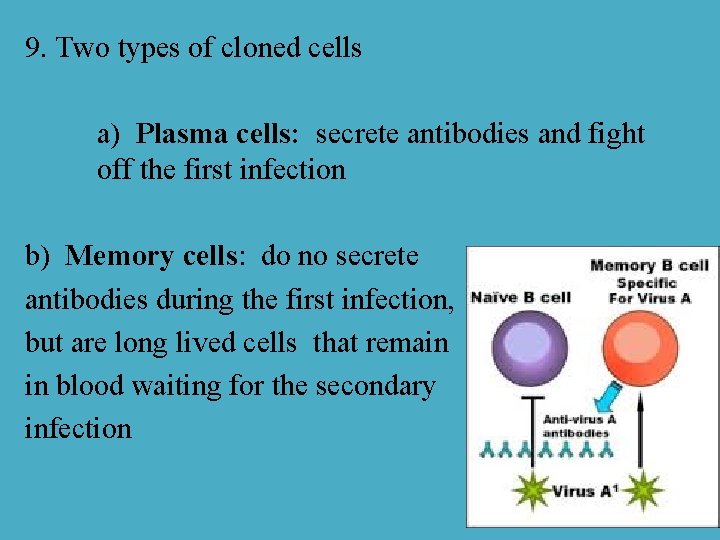 9. Two types of cloned cells

a) **Plasma cells**: secrete antibodies and fight off the first infection

b) **Memory cells**: do no secrete antibodies during the first infection, but are long lived cells that remain in blood waiting for the secondary infection

Naïve B cell

Memory B cell Specific For Virus A

Anti-virus A antibodies

Virus A$^1$